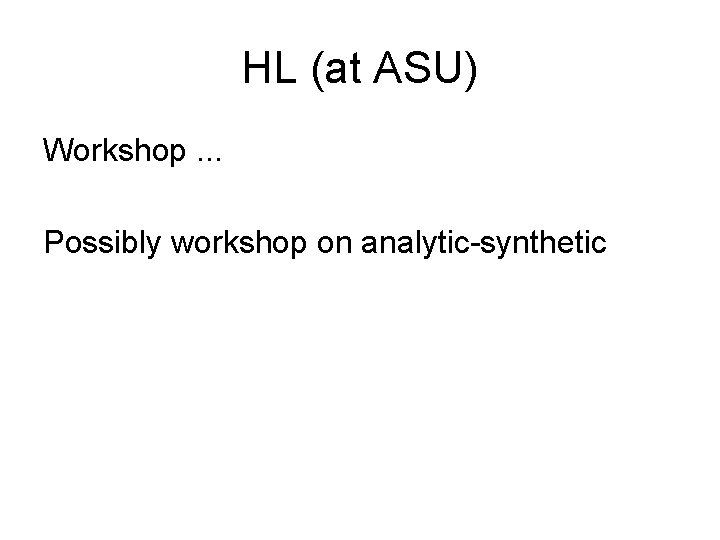 HL (at ASU)

Workshop ...

Possibly workshop on analytic-synthetic